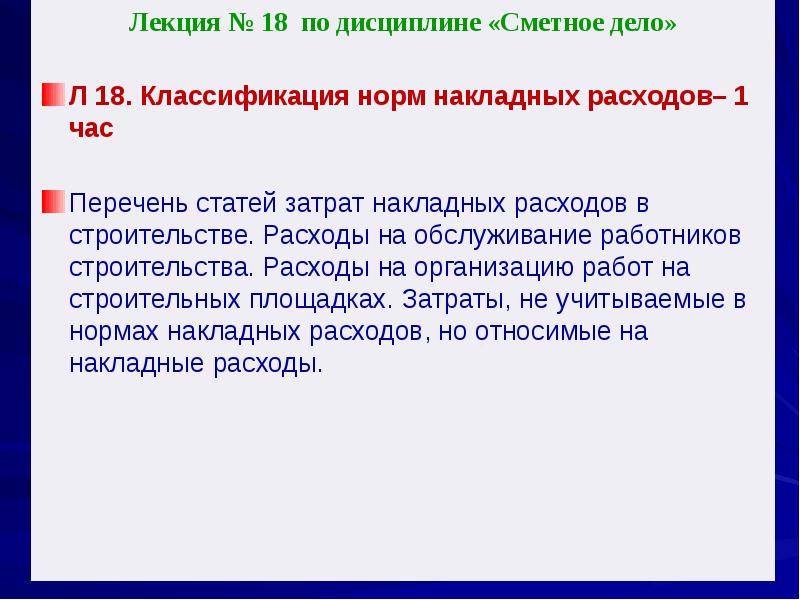 Лекция № 18 по дисциплине «Сметное дело»

Л 18. Классификация норм накладных расходов– 1 час

Перечень статей затрат накладных расходов в строительстве. Расходы на обслуживание работников строительства. Расходы на организацию работ на строительных площадках. Затраты, не учитываемые в нормах накладных расходов, но относимые на накладные расходы.